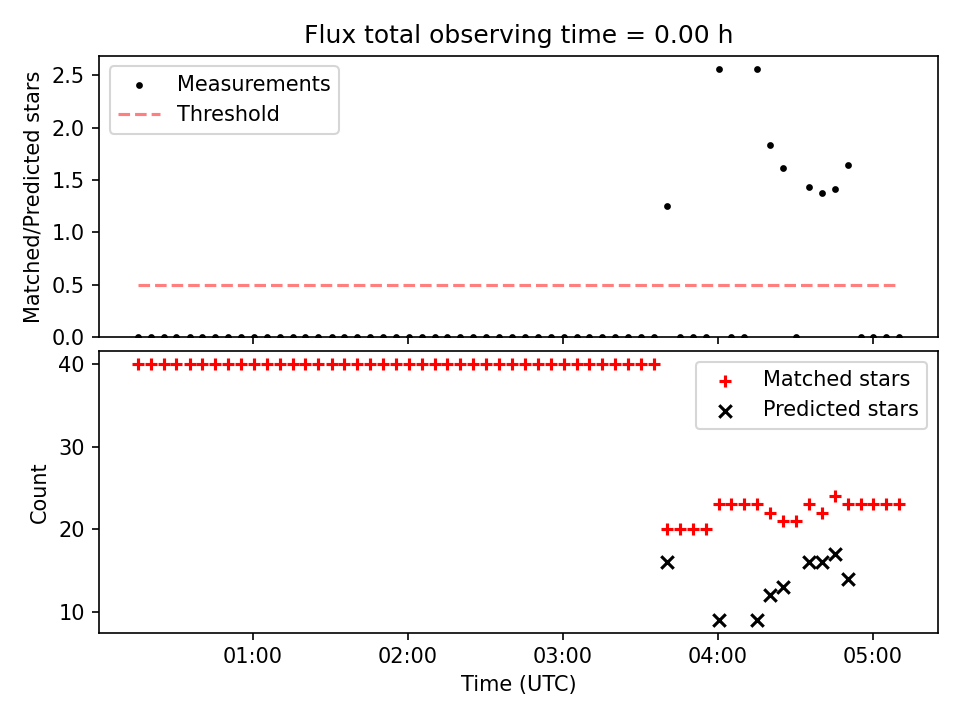 Flux total observing time = 0.00 h

Matched/Predicted stars

2.5
2.0
1.5
1.0
0.5
0.0

Measurements
Threshold

Count

40
30
20
10

Matched stars
Predicted stars

01:00
02:00
03:00
04:00
05:00

Time (UTC)